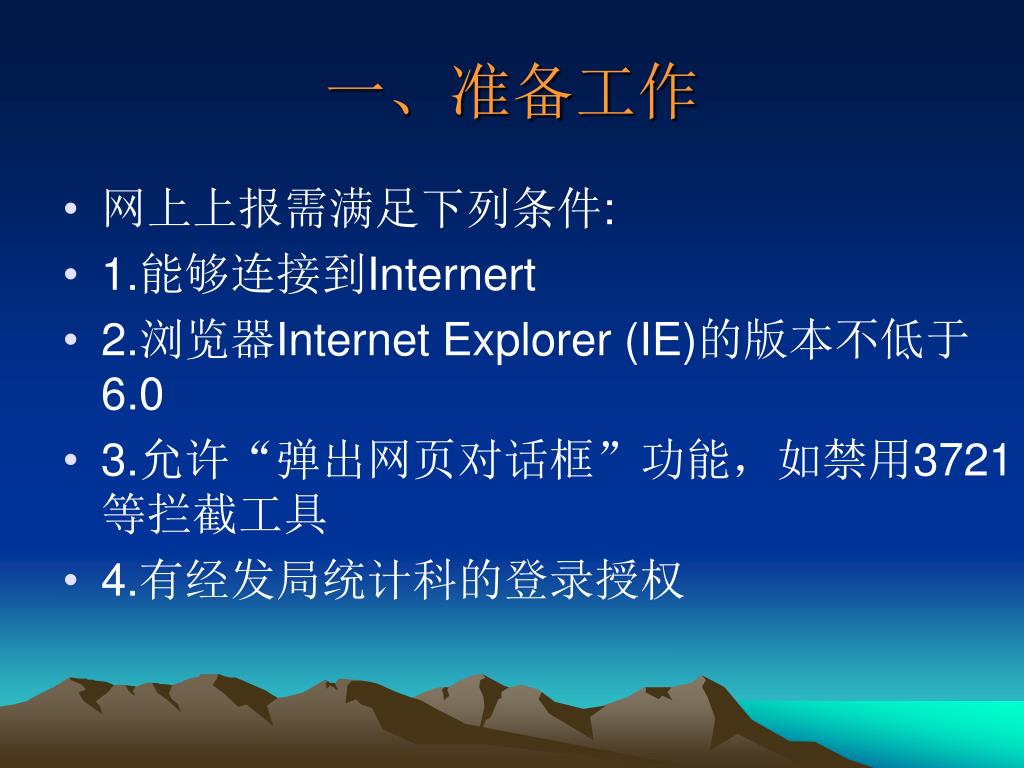 一、准备工作

• 网上上报需满足下列条件:
• 1.能够连接到Internert
• 2.浏览器Internet Explorer (IE)的版本不低于6.0
• 3.允许“弹出网页对话框”功能，如禁用3721等拦截工具
• 4.有经发局统计科的登录授权